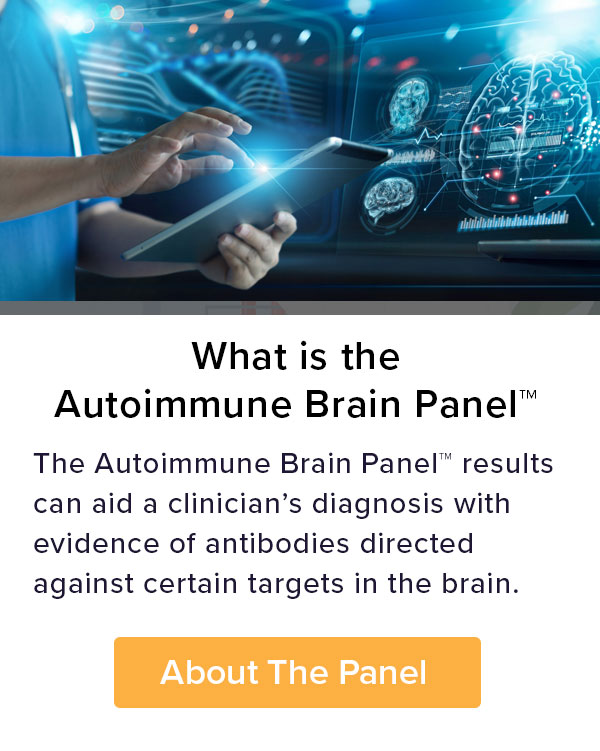 What is the Autoimmune Brain Panel™

The Autoimmune Brain Panel™ results can aid a clinician's diagnosis with evidence of antibodies directed against certain targets in the brain.

About The Panel